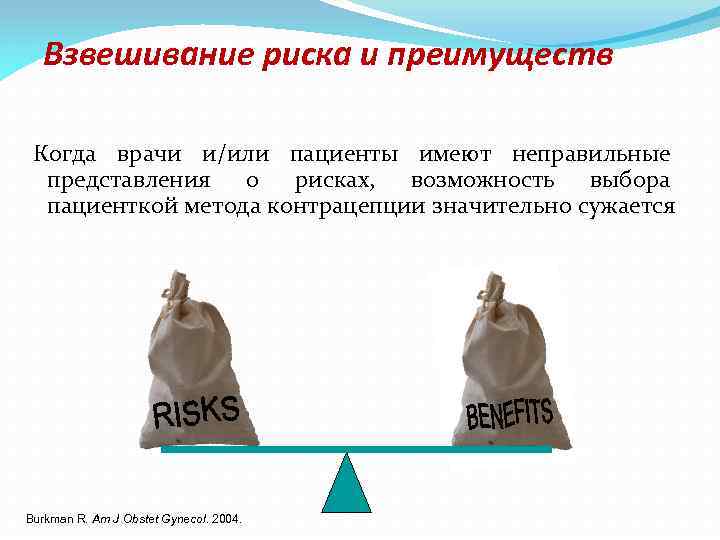 Взвешивание риска и преимуществ

Когда врачи и/или пациенты имеют неправильные представления о рисках, возможность выбора пациенткой метода контрацепции значительно сужается

RISKS

BENEFITS

Burkman R. Am J Obstet Gynecol. 2004.